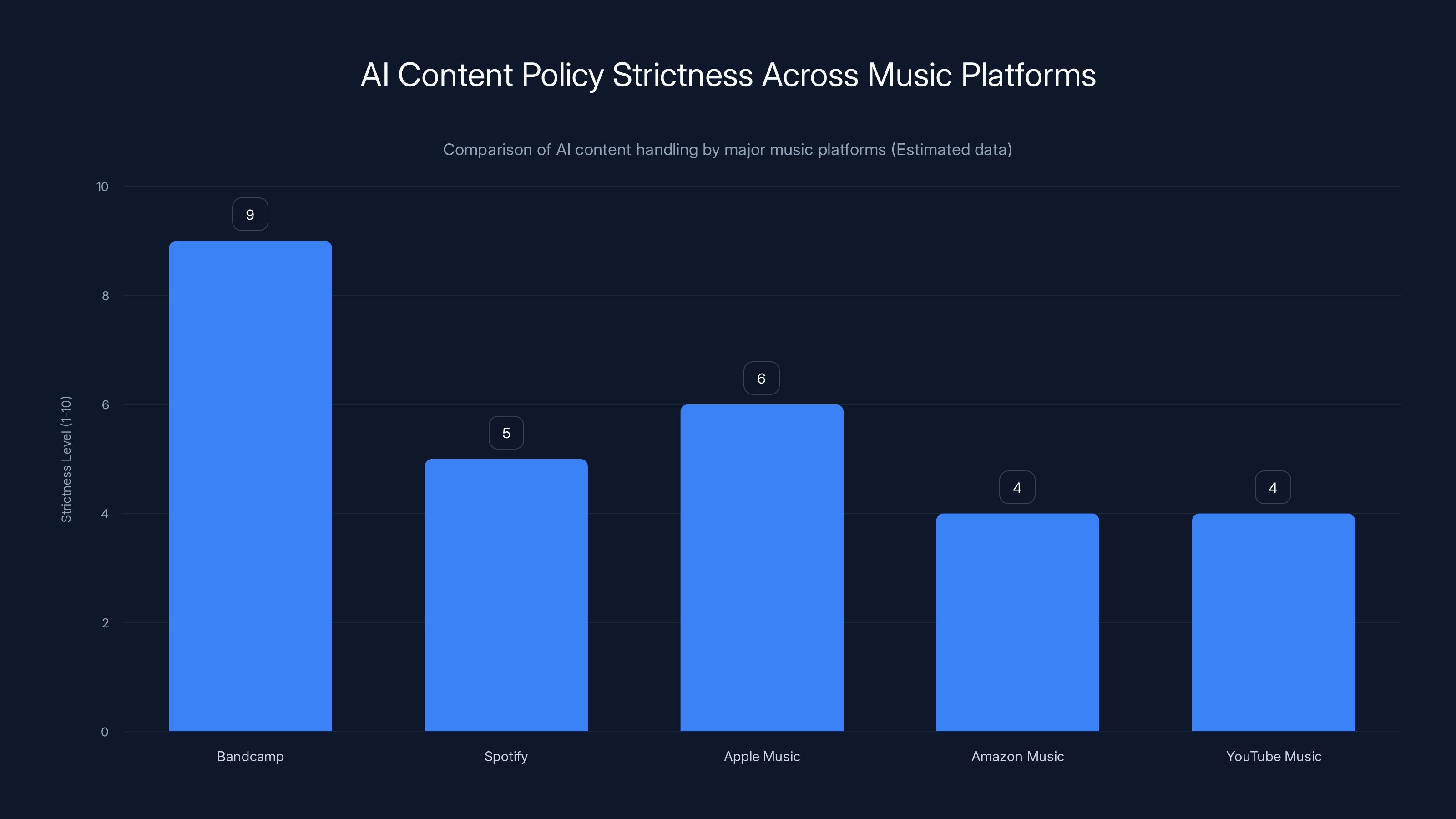 AI Content Policy Strictness Across Music Platforms

Comparison of AI content handling by major music platforms (Estimated data)

Strictness Level (1-10)

10
8
6
4
2
0

9
5
6
4
4

Bandcamp
Spotify
Apple Music
Amazon Music
YouTube Music